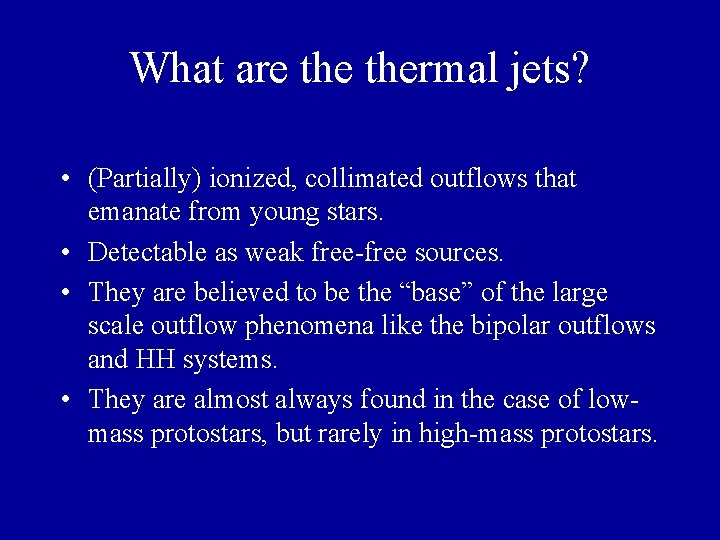 What are the thermal jets?

• (Partially) ionized, collimated outflows that emanate from young stars.

• Detectable as weak free-free sources.

• They are believed to be the “base” of the large scale outflow phenomena like the bipolar outflows and HH systems.

• They are almost always found in the case of low-mass protostars, but rarely in high-mass protostars.